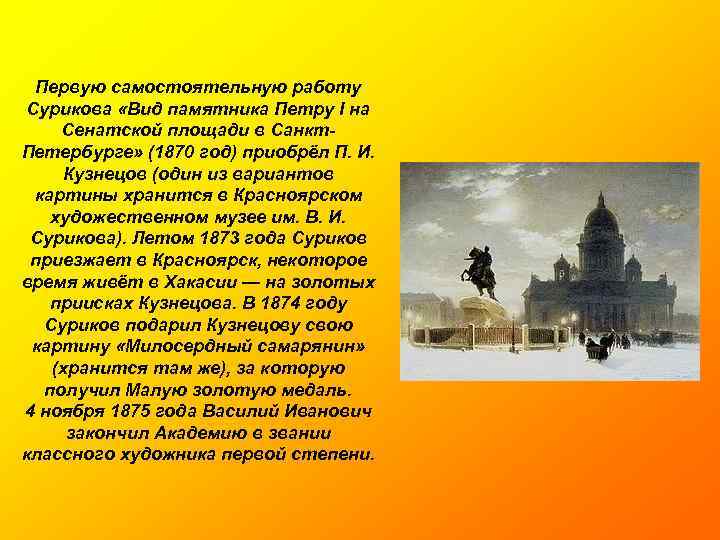 Первую самостоятельную работу Сурикова «Вид памятника Петру I на Сенатской площади в Санкт-Петербурге» (1870 год) приобрёл П. И. Кузнецов (один из вариантов картины хранится в Красноярском художественном музее им. В. И. Сурикова). Летом 1873 года Суриков приезжает в Красноярск, некоторое время живёт в Хакасии — на золотых приисках Кузнецова. В 1874 году Суриков подарил Кузнецову свою картину «Милосердный самарянин» (хранится там же), за которую получил Малую золотую медаль.
4 ноября 1875 года Василий Иванович закончил Академию в звании классного художника первой степени.